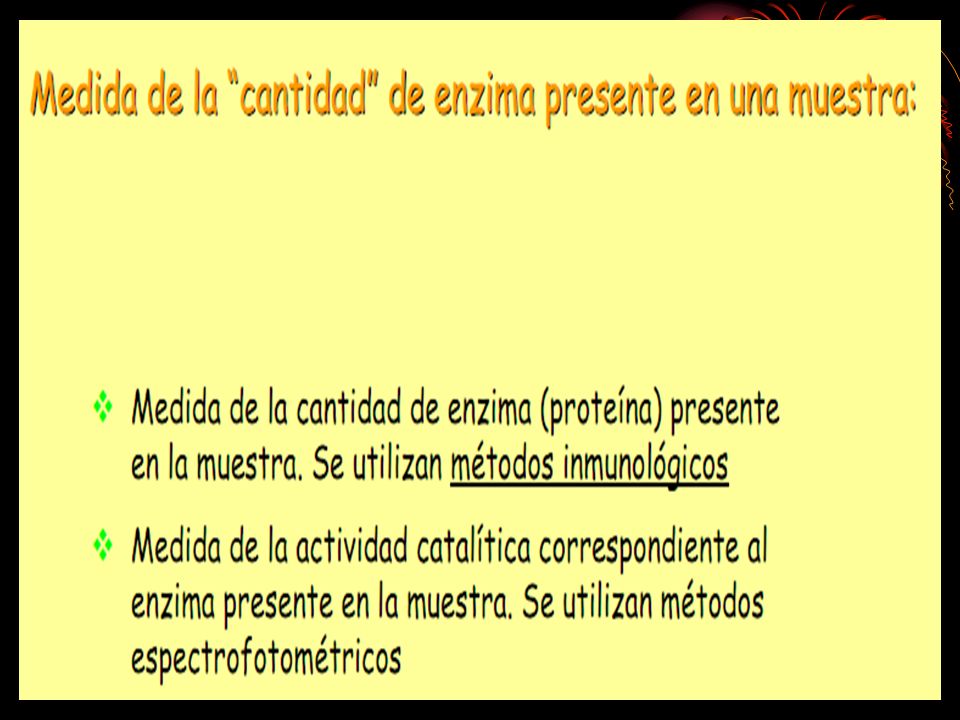 Medida de la "cantidad" de enzima presente en una muestra:

❖ Medida de la cantidad de enzima (proteína) presente en la muestra. Se utilizan métodos inmunológicos

❖ Medida de la actividad catalítica correspondiente al enzima presente en la muestra. Se utilizan métodos espectrofotométricos